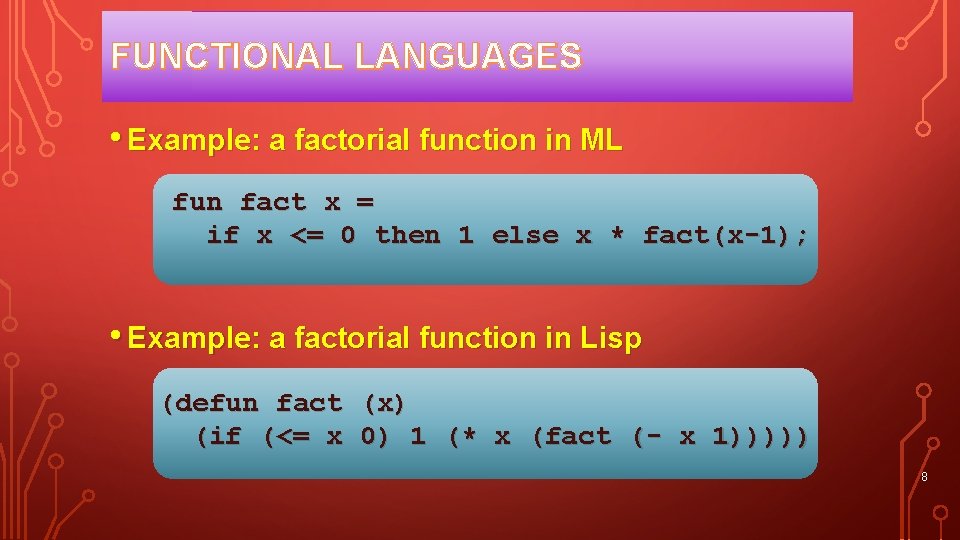 FUNCTIONAL LANGUAGES

• Example: a factorial function in ML

fun fact x =
  if x <= 0 then 1 else x * fact(x-1);

• Example: a factorial function in Lisp

(defun fact (x)
  (if (<= x 0) 1 (* x (fact (- x 1)))))

8